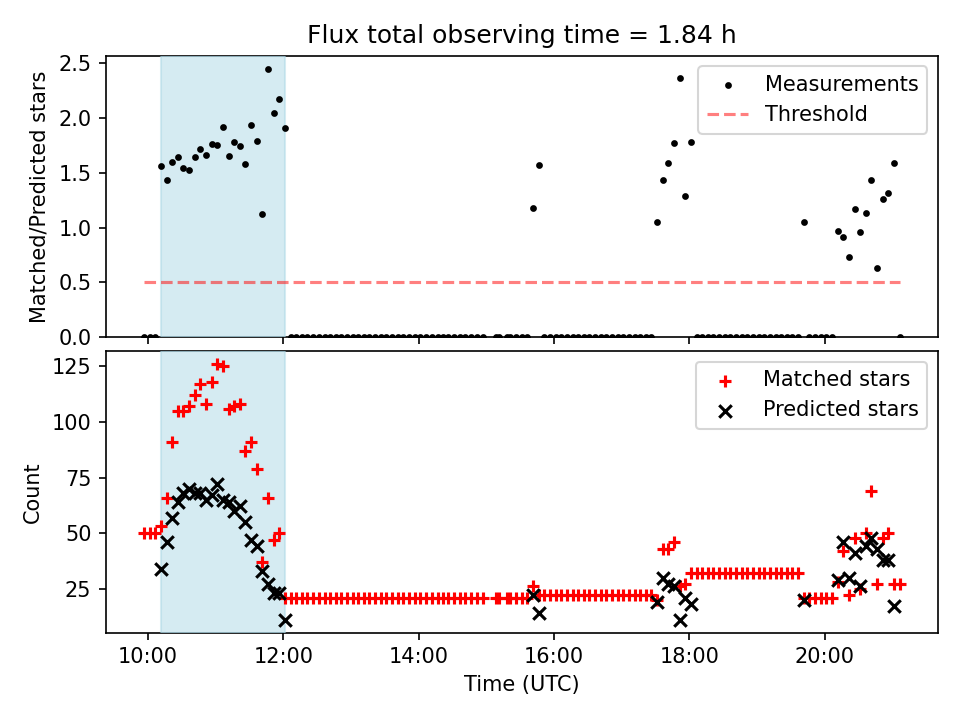 Flux total observing time = 1.84 h

Matched/Predicted stars

2.5
2.0
1.5
1.0
0.5
0.0

Measurements
Threshold

Count

125
100
75
50
25

Matched stars
Predicted stars

10:00
12:00
14:00
16:00
18:00
20:00

Time (UTC)